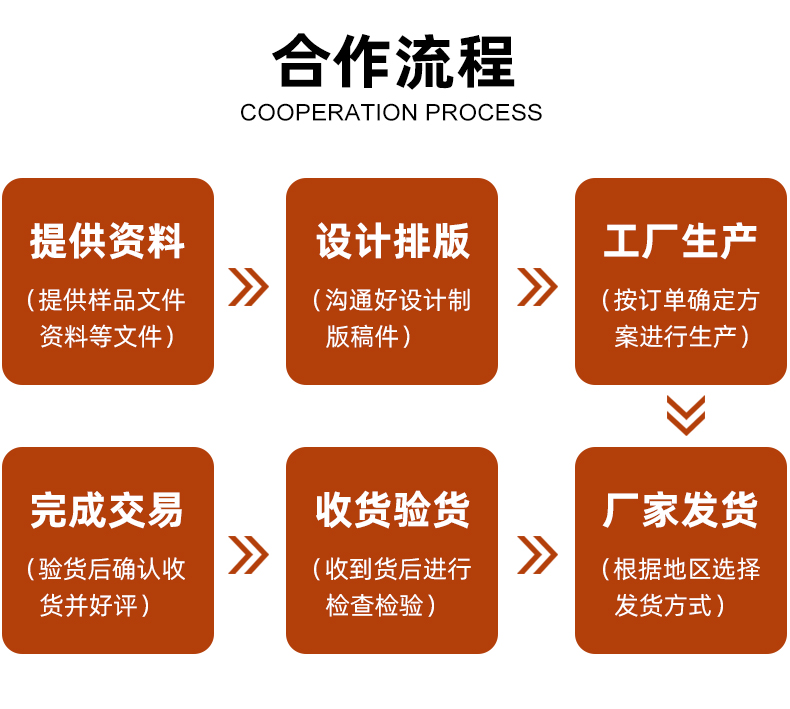 合作流程
COOPERATION PROCESS

提供资料
（提供样品文件资料等文件）

设计排版
（沟通好设计制版稿件）

工厂生产
（按订单确定方案进行生产）

完成交易
（验货后确认收货并好评）

收货验货
（收到货后进行检查检验）

厂家发货
（根据地区选择发货方式）